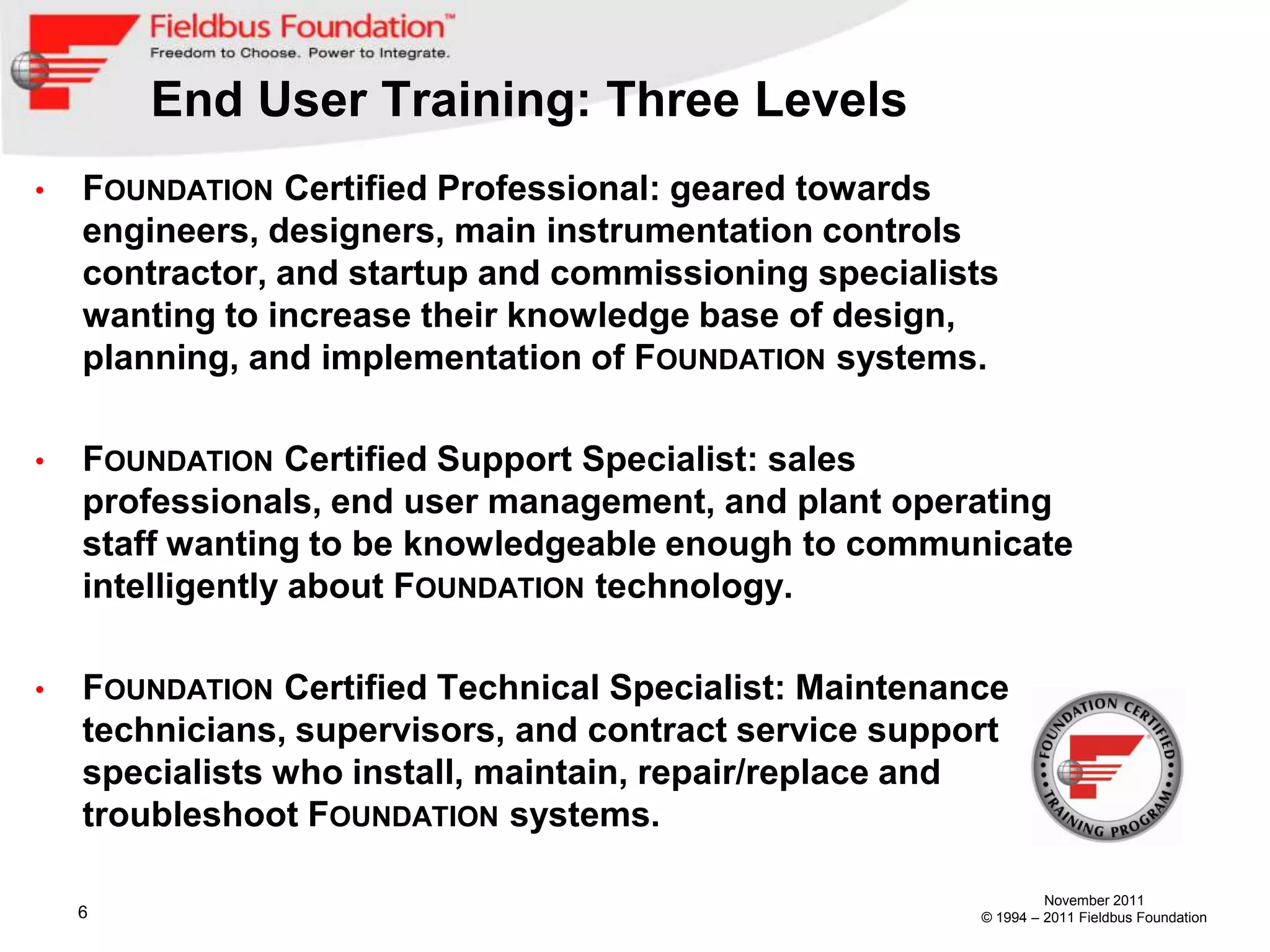 Fieldbus Foundation™
Freedom to Choose. Power to Integrate.

End User Training: Three Levels

• FOUNDATION Certified Professional: geared towards engineers, designers, main instrumentation controls contractor, and startup and commissioning specialists wanting to increase their knowledge base of design, planning, and implementation of FOUNDATION systems.

• FOUNDATION Certified Support Specialist: sales professionals, end user management, and plant operating staff wanting to be knowledgeable enough to communicate intelligently about FOUNDATION technology.

• FOUNDATION Certified Technical Specialist: Maintenance technicians, supervisors, and contract service support specialists who install, maintain, repair/replace and troubleshoot FOUNDATION systems.

FOUNDATION CERTIFIED TRAINING PROGRAM

6

November 2011
© 1994 – 2011 Fieldbus Foundation